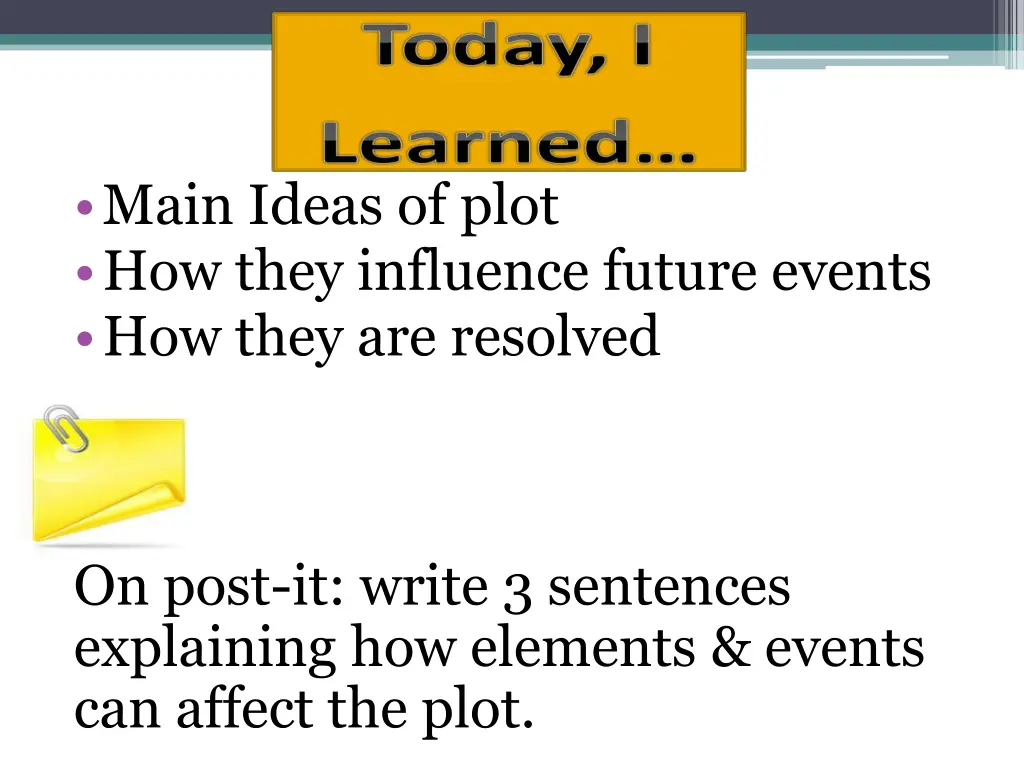 Today, I Learned…

• Main Ideas of plot
• How they influence future events
• How they are resolved

On post-it: write 3 sentences explaining how elements & events can affect the plot.